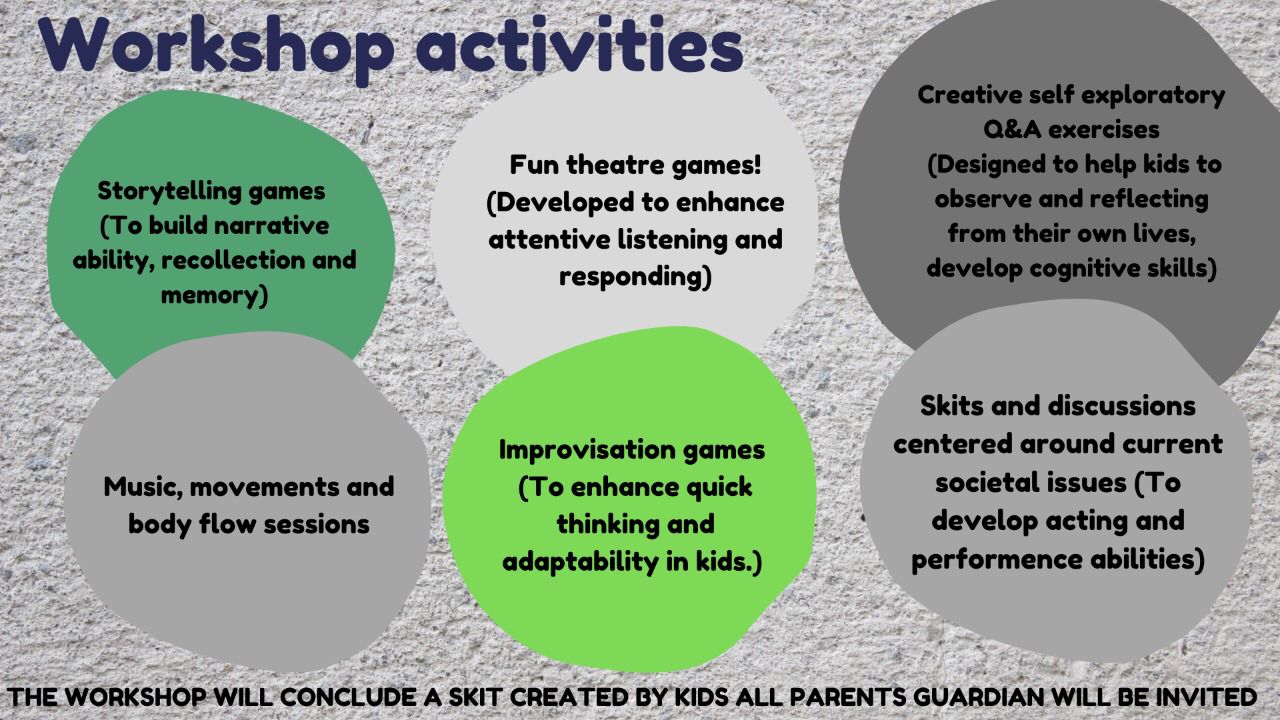 Workshop activities

Storytelling games (To build narrative ability, recollection and memory)

Fun theatre games! (Developed to enhance attentive listening and responding)

Creative self exploratory Q&A exercises (Designed to help kids to observe and reflecting from their own lives, develop cognitive skills)

Music, movements and body flow sessions

Improvisation games (To enhance quick thinking and adaptability in kids.)

Skits and discussions centered around current societal issues (To develop acting and performence abilities)

THE WORKSHOP WILL CONCLUDE A SKIT CREATED BY KIDS ALL PARENTS GUARDIAN WILL BE INVITED